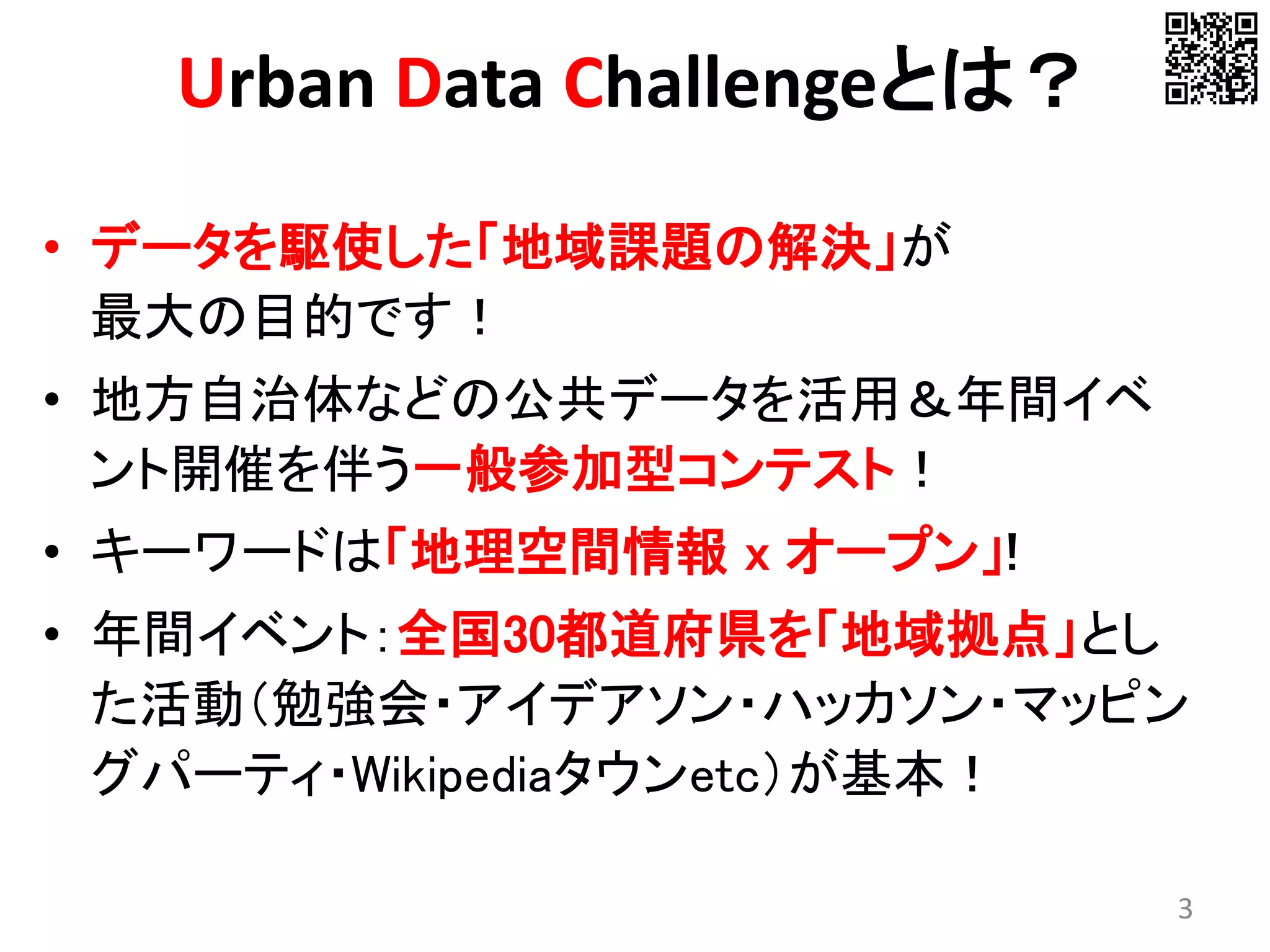 Urban Data Challengeとは？

• データを駆使した「地域課題の解決」が最大の目的です！

• 地方自治体などの公共データを活用＆年間イベント開催を伴う一般参加型コンテスト！

• キーワードは「地理空間情報 x オープン」!

• 年間イベント：全国30都道府県を「地域拠点」とした活動（勉強会・アイデアソン・ハッカソン・マッピングパーティ・Wikipediaタウンetc）が基本！

3